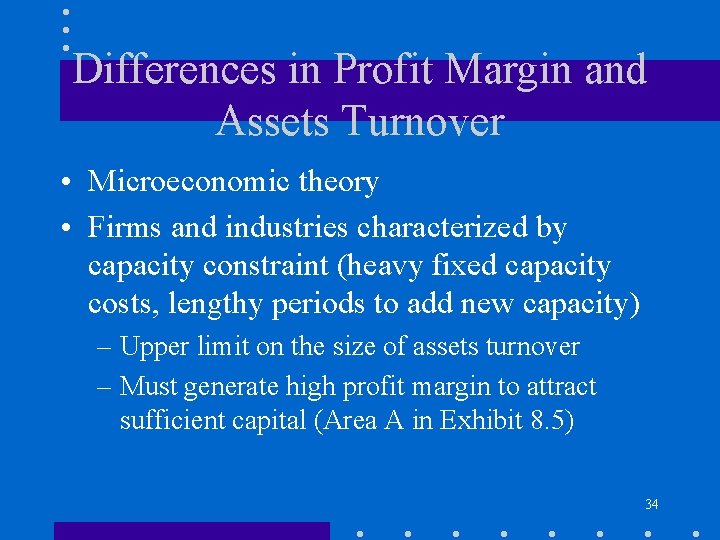 Differences in Profit Margin and Assets Turnover

• Microeconomic theory

• Firms and industries characterized by capacity constraint (heavy fixed capacity costs, lengthy periods to add new capacity)

– Upper limit on the size of assets turnover

– Must generate high profit margin to attract sufficient capital (Area A in Exhibit 8.5)

34